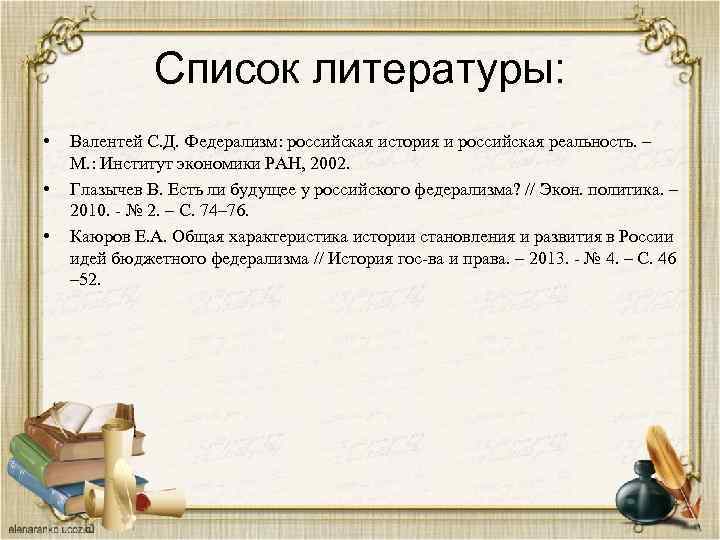 Список литературы:

• Валентей С.Д. Федерализм: российская история и российская реальность. – М.: Институт экономики РАН, 2002.

• Глазычев В. Есть ли будущее у российского федерализма? // Экон. политика. – 2010. - № 2. – С. 74–76.

• Каюров Е.А. Общая характеристика истории становления и развития в России идей бюджетного федерализма // История гос-ва и права. – 2013. - № 4. – С. 46 –52.

elenaranko.ucoz.ru